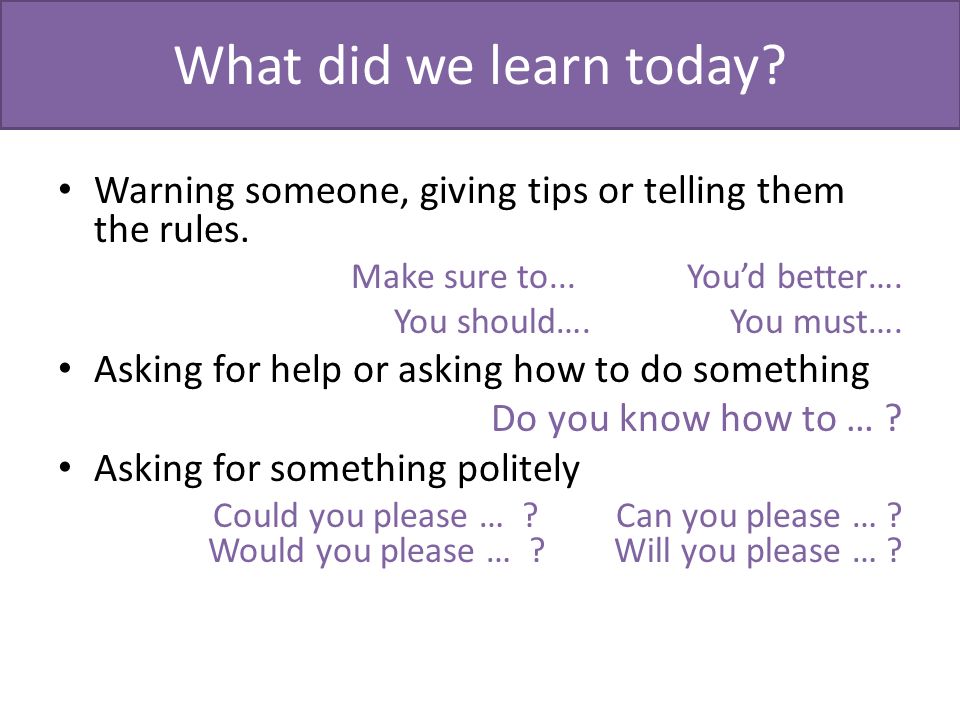 What did we learn today?

• Warning someone, giving tips or telling them the rules.

Make sure to...

You'd better….

You should….

You must….

• Asking for help or asking how to do something

Do you know how to … ?

• Asking for something politely

Could you please … ?

Can you please … ?

Would you please … ?

Will you please … ?